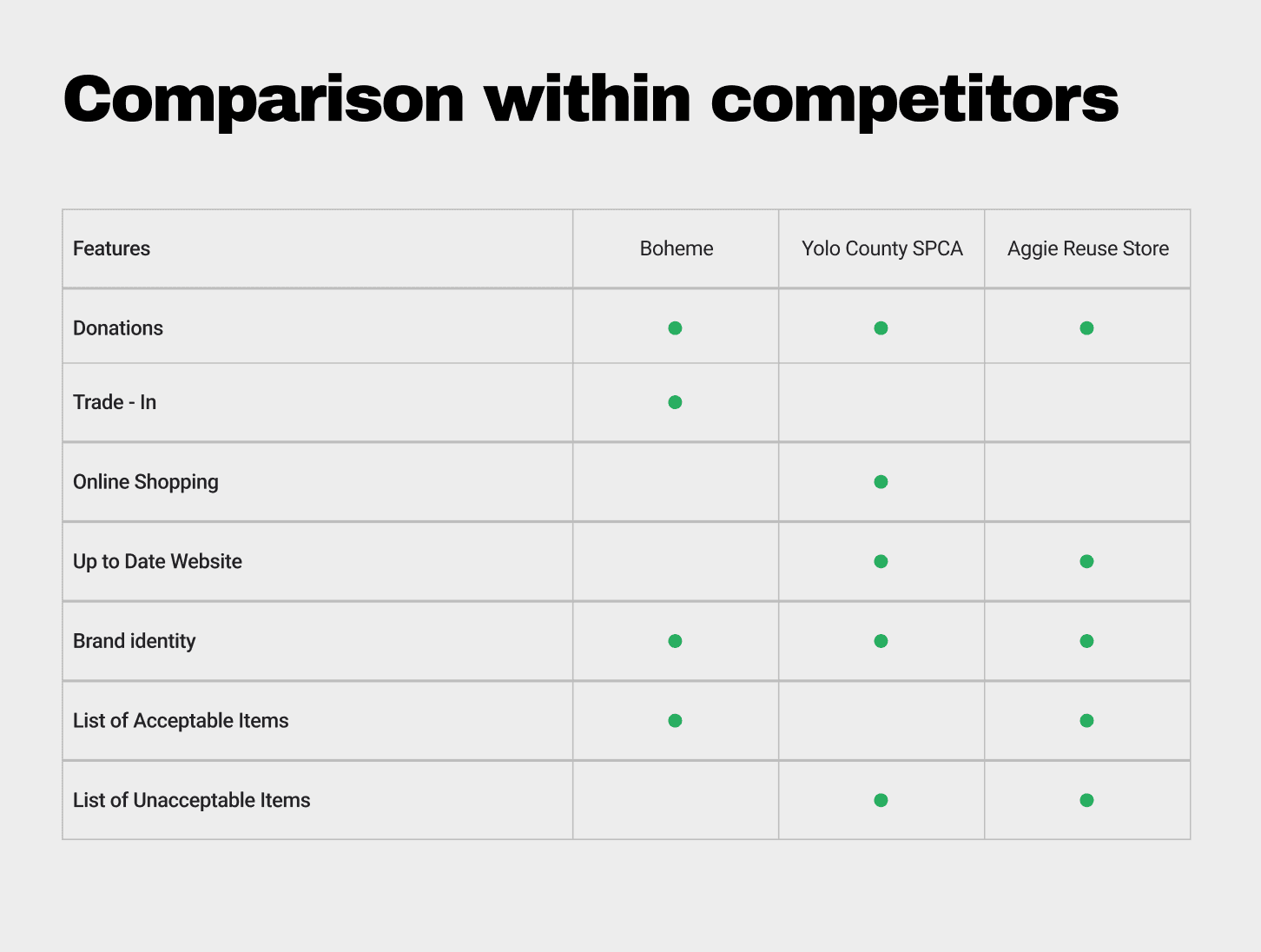 Comparison within competitors

| Features | Boheme | Yolo County SPCA | Aggie Reuse Store |
|---|---|---|---|
| Donations | ● | ● | ● |
| Trade - In | ● | | |
| Online Shopping | | ● | |
| Up to Date Website | | ● | ● |
| Brand identity | ● | ● | ● |
| List of Acceptable Items | ● | | ● |
| List of Unacceptable Items | | ● | ● |